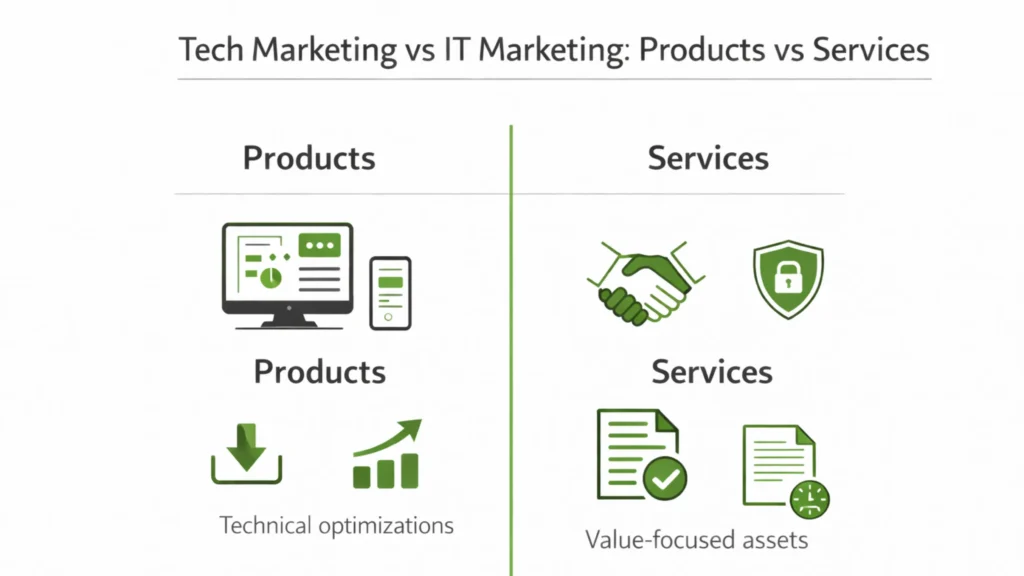 Tech Marketing vs IT Marketing: Products vs Services

Products

Products

Technical optimizations

Services

Services

Value-focused assets